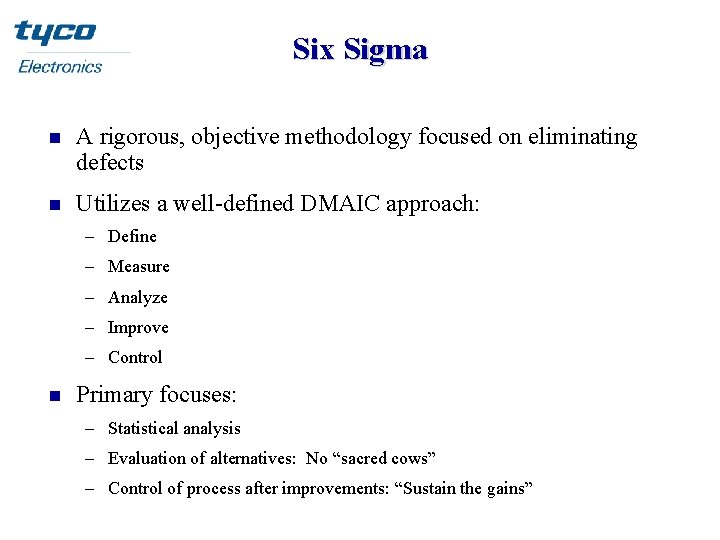 tyco
Electronics

Six Sigma

- A rigorous, objective methodology focused on eliminating defects
- Utilizes a well-defined DMAIC approach:
  – Define
  – Measure
  – Analyze
  – Improve
  – Control
- Primary focuses:
  – Statistical analysis
  – Evaluation of alternatives: No “sacred cows”
  – Control of process after improvements: “Sustain the gains”